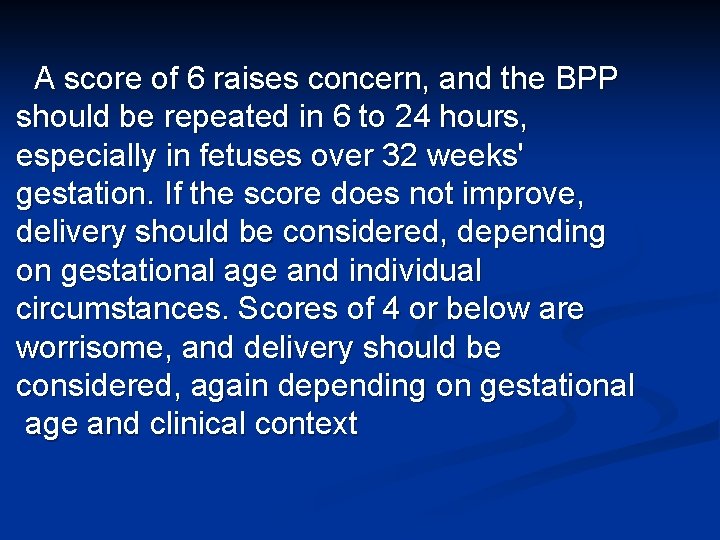 A score of 6 raises concern, and the BPP should be repeated in 6 to 24 hours, especially in fetuses over 32 weeks' gestation. If the score does not improve, delivery should be considered, depending on gestational age and individual circumstances. Scores of 4 or below are worrisome, and delivery should be considered, again depending on gestational age and clinical context